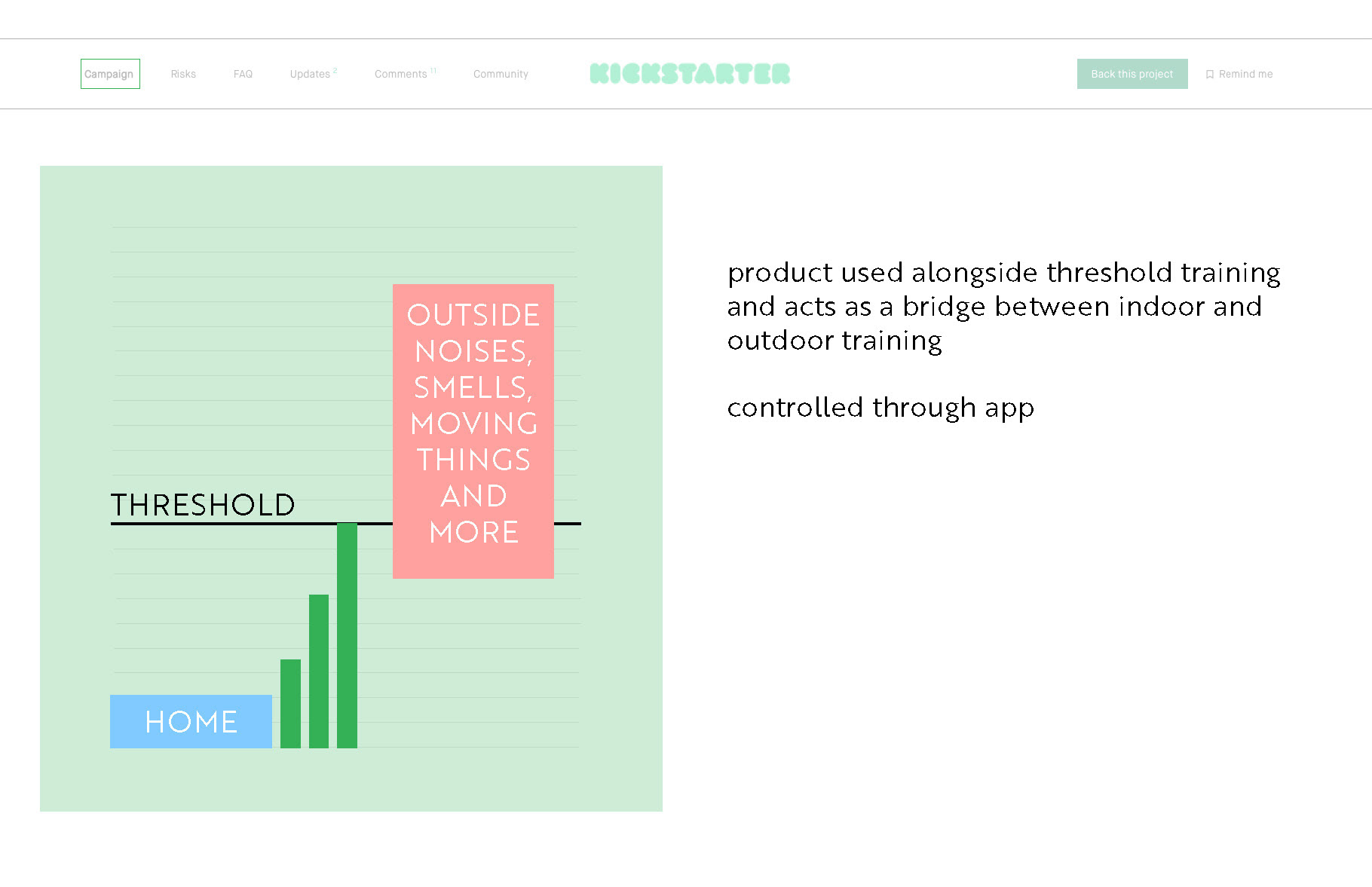 Campaign Risks FAQ Updates 2 Comments 11 Community KICKSTARTER Back this project Remind me

THRESHOLD

OUTSIDE NOISES, SMELLS, MOVING THINGS AND MORE

HOME

product used alongside threshold training and acts as a bridge between indoor and outdoor training

controlled through app